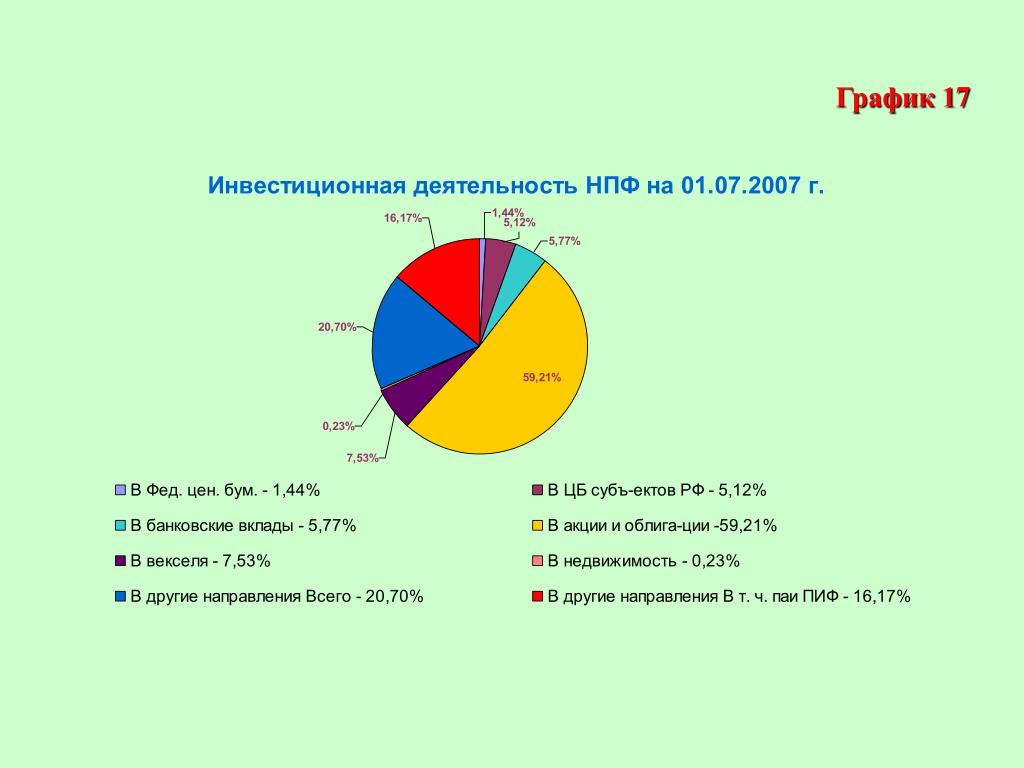 График 17

Инвестиционная деятельность НПФ на 01.07.2007 г.

16,17%
1,44%
5,12%
5,77%
20,70%
59,21%
0,23%
7,53%

В Фед. цен. бум. - 1,44%
В ЦБ субъ-ектов РФ - 5,12%
В банковские вклады - 5,77%
В акции и облига-ции -59,21%
В векселя - 7,53%
В недвижимость - 0,23%
В другие направления Всего - 20,70%
В другие направления В т. ч. паи ПИФ - 16,17%